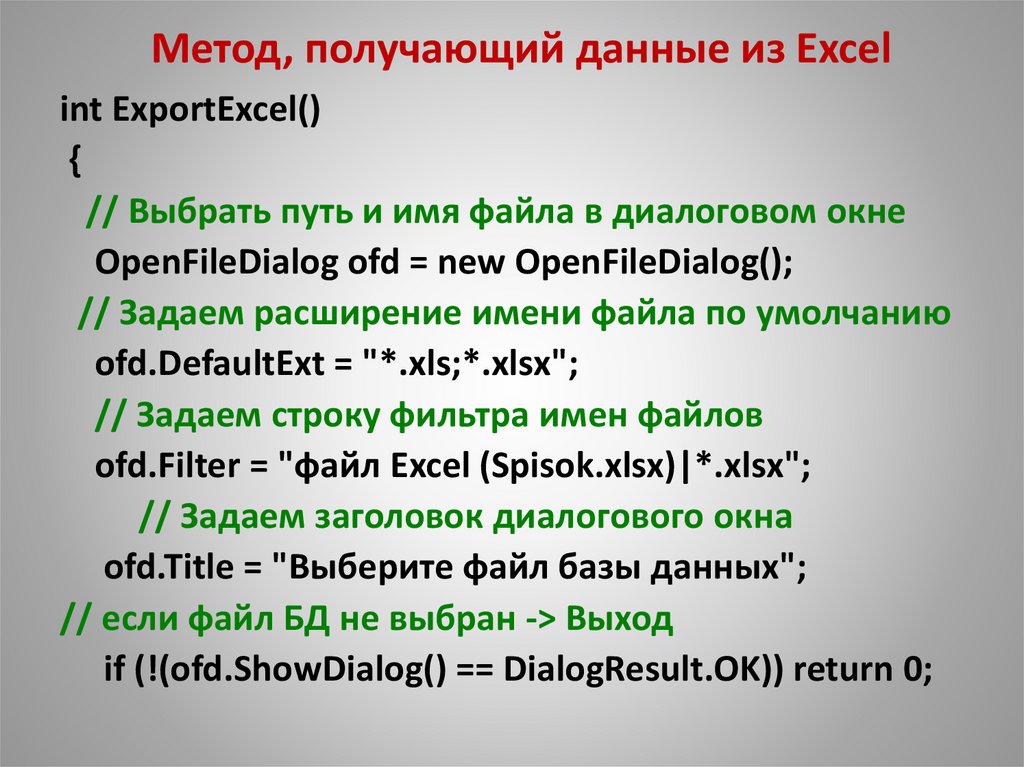 Метод, получающий данные из Excel

int ExportExcel()
{
// Выбрать путь и имя файла в диалоговом окне
OpenFileDialog ofd = new OpenFileDialog();
// Задаем расширение имени файла по умолчанию
ofd.DefaultExt = "*.xls;*.xlsx";
// Задаем строку фильтра имен файлов
ofd.Filter = "файл Excel (Spisok.xlsx)|*.xlsx";
// Задаем заголовок диалогового окна
ofd.Title = "Выберите файл базы данных";
// если файл БД не выбран -> Выход
if (!(ofd.ShowDialog() == DialogResult.OK)) return 0;